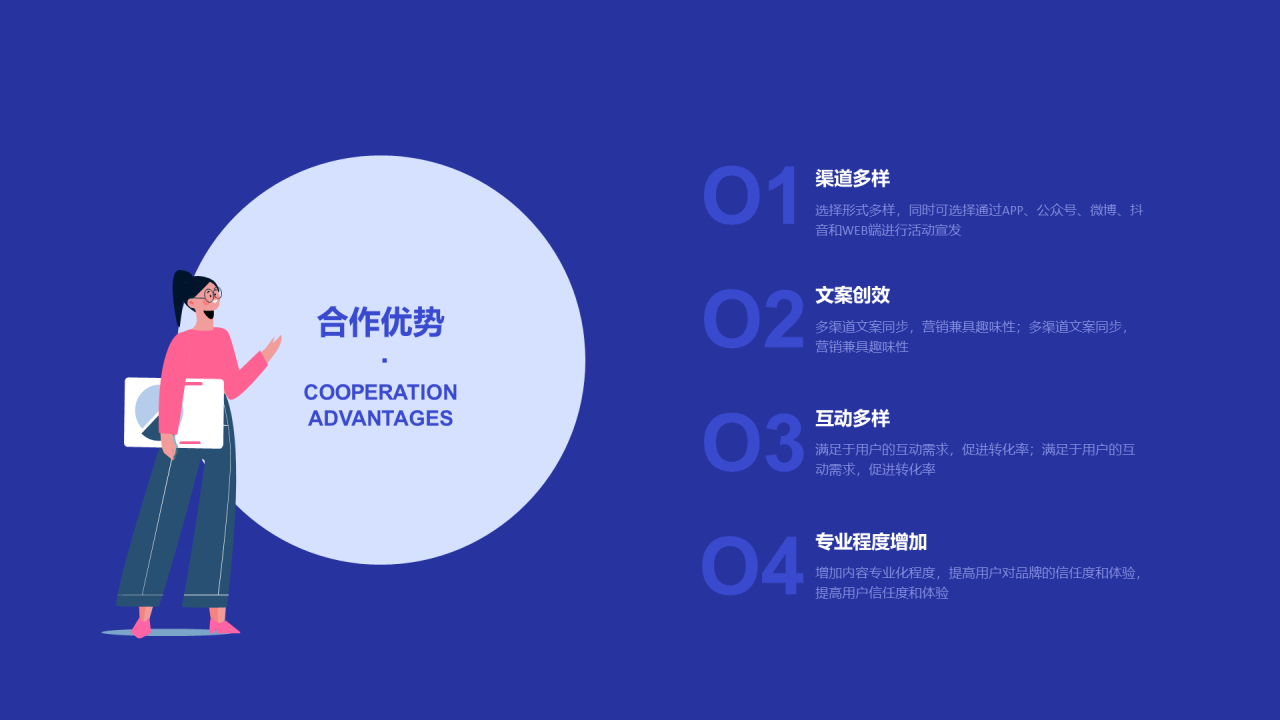 合作优势
·
COOPERATION ADVANTAGES

O1
渠道多样
选择形式多样，同时可选择通过APP、公众号、微博、抖音和WEB端进行活动宣发

O2
文案创效
多渠道文案同步，营销兼具趣味性；多渠道文案同步，营销兼具趣味性

O3
互动多样
满足于用户的互动需求，促进转化率；满足于用户的互动需求，促进转化率

O4
专业程度增加
增加内容专业化程度，提高用户对品牌的信任度和体验，提高用户信任度和体验